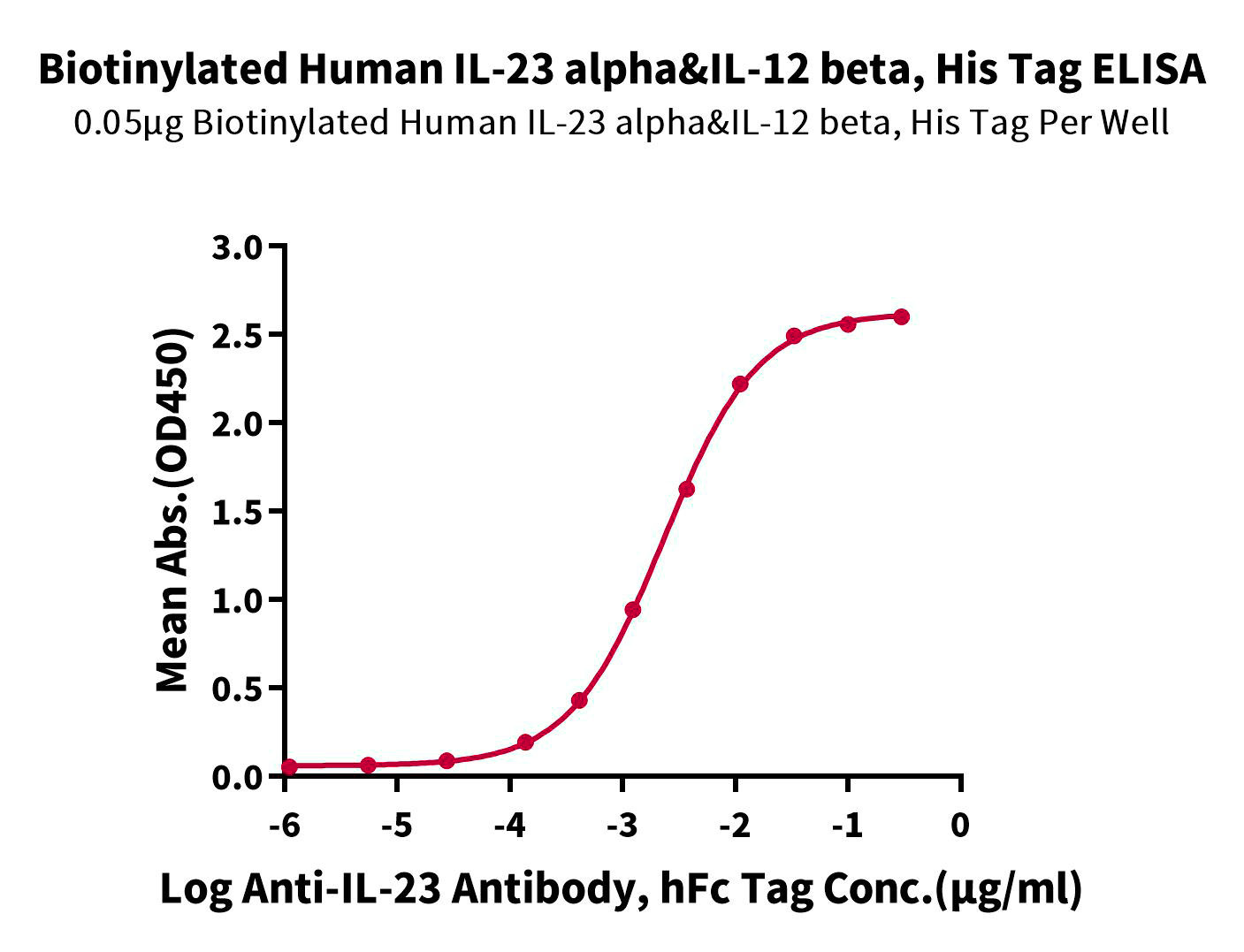 Biotinylated Human IL-23 alpha&IL-12 beta, His Tag ELISA
0.05μg Biotinylated Human IL-23 alpha&IL-12 beta, His Tag Per Well

Mean Abs.(OD450)

3.0
2.5
2.0
1.5
1.0
0.5
0.0

-6 -5 -4 -3 -2 -1 0

Log Anti-IL-23 Antibody, hFc Tag Conc.(μg/ml)